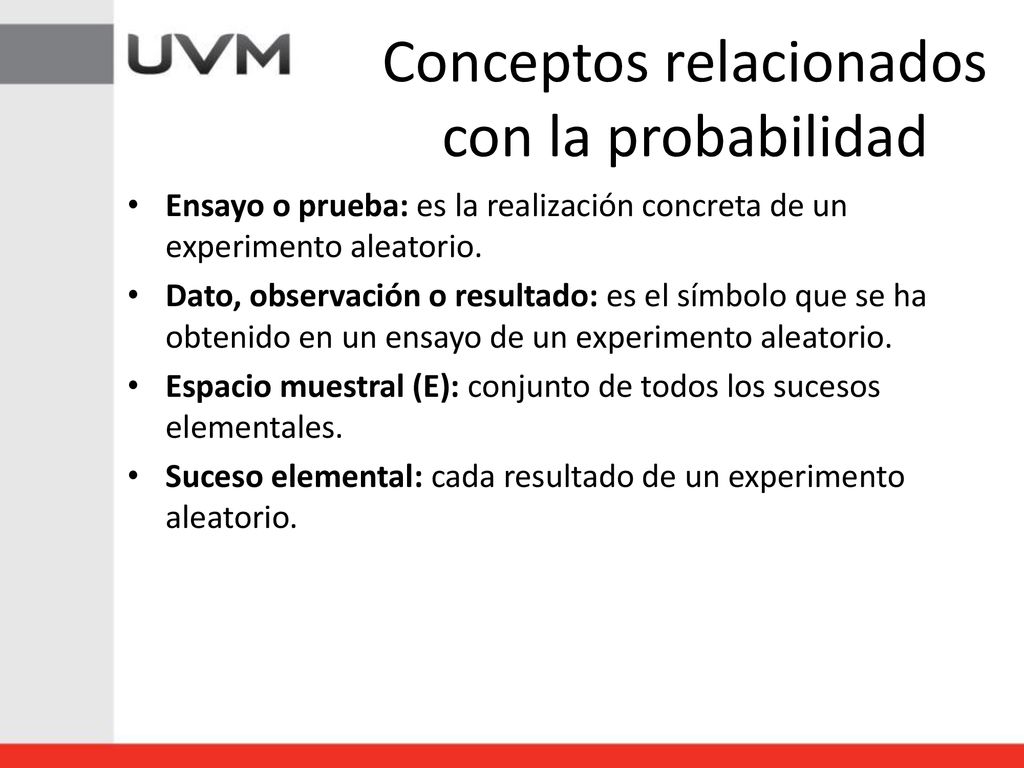 UVM

Conceptos relacionados con la probabilidad

• Ensayo o prueba: es la realización concreta de un experimento aleatorio.
• Dato, observación o resultado: es el símbolo que se ha obtenido en un ensayo de un experimento aleatorio.
• Espacio muestral (E): conjunto de todos los sucesos elementales.
• Suceso elemental: cada resultado de un experimento aleatorio.